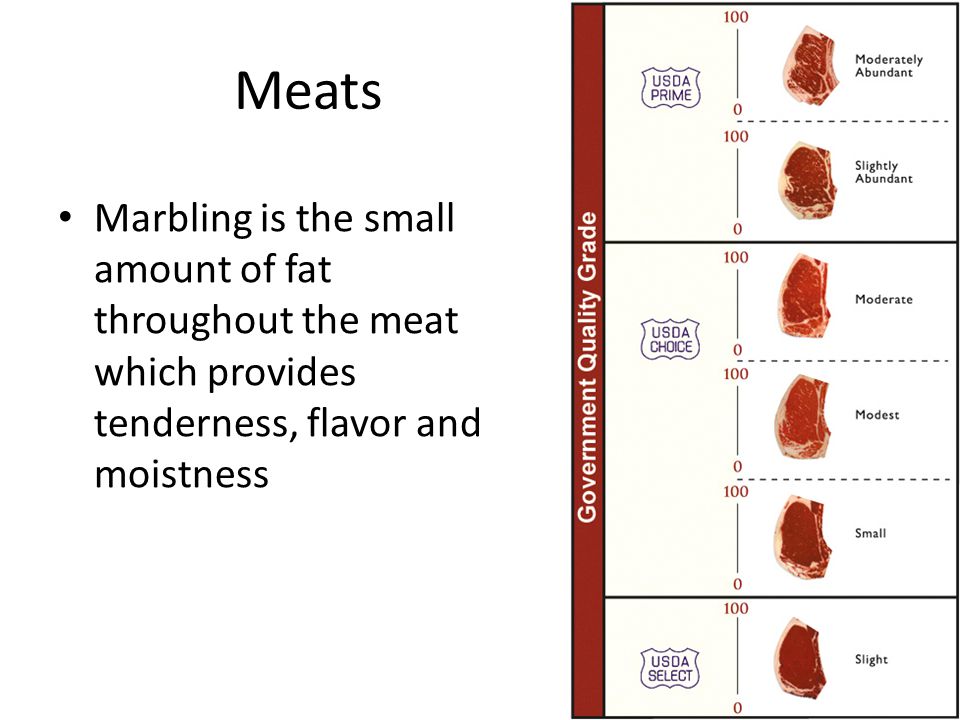 Meats

• Marbling is the small amount of fat throughout the meat which provides tenderness, flavor and moistness

Government Quality Grade

USDA PRIME

100

0

Moderately Abundant

100

0

Slightly Abundant

USDA CHOICE

100

0

Moderate

100

0

Modest

100

0

Small

USDA SELECT

100

0

Slight